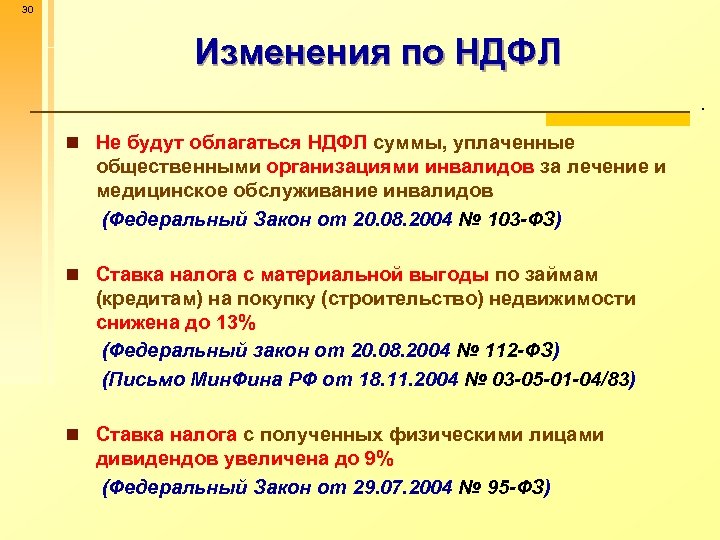 30

Изменения по НДФЛ

Не будут облагаться НДФЛ суммы, уплаченные общественными организациями инвалидов за лечение и медицинское обслуживание инвалидов

(Федеральный Закон от 20.08.2004 № 103-ФЗ)

Ставка налога с материальной выгоды по займам (кредитам) на покупку (строительство) недвижимости снижена до 13%

(Федеральный закон от 20.08.2004 № 112-ФЗ)

(Письмо МинФина РФ от 18.11.2004 № 03-05-01-04/83)

Ставка налога с полученных физическими лицами дивидендов увеличена до 9%

(Федеральный Закон от 29.07.2004 № 95-ФЗ)